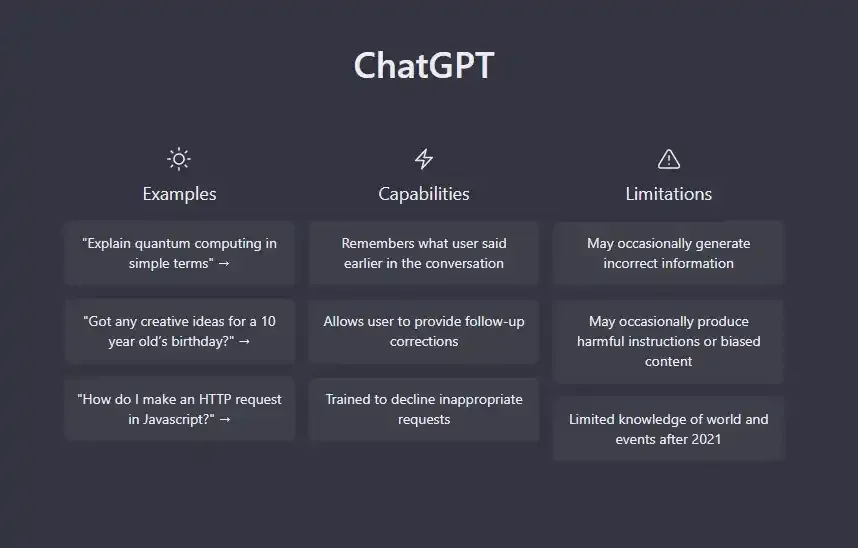 ChatGPT

Examples

"Explain quantum computing in simple terms" →

"Got any creative ideas for a 10 year old's birthday?" →

"How do I make an HTTP request in Javascript?" →

Capabilities

Remembers what user said earlier in the conversation

Allows user to provide follow-up corrections

Trained to decline inappropriate requests

Limitations

May occasionally generate incorrect information

May occasionally produce harmful instructions or biased content

Limited knowledge of world and events after 2021